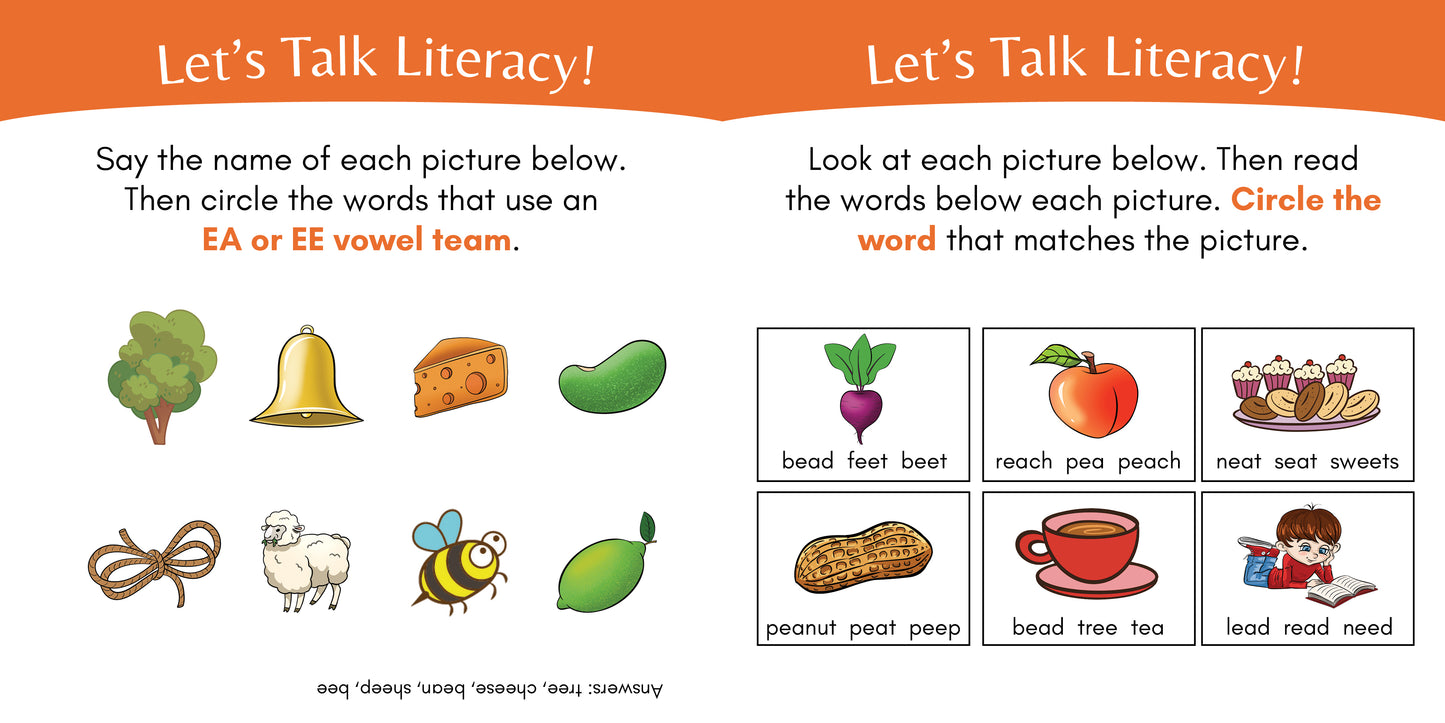 Let's Talk Literacy!

Say the name of each picture below. Then circle the words that use an EA or EE vowel team.

Answers: tree, cheese, bean, sheep, bee

Let's Talk Literacy!

Look at each picture below. Then read the words below each picture. Circle the word that matches the picture.

| bead feet beet | reach pea peach | neat seat sweets |
|---|---|---|
| peanut peat peep | bead tree tea | lead read need |